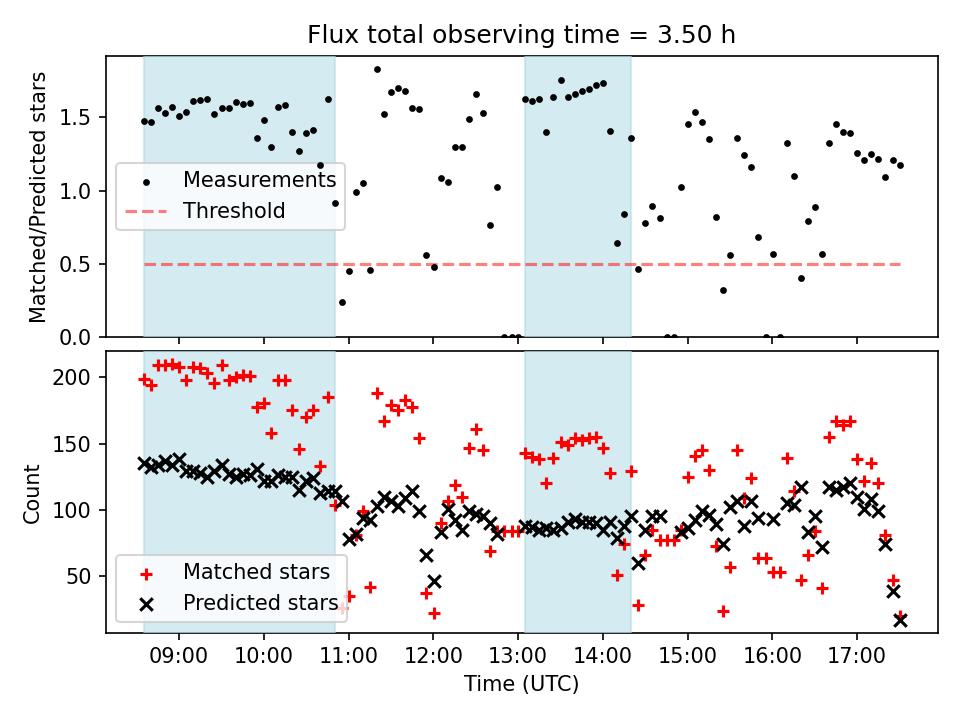 Flux total observing time = 3.50 h

Matched/Predicted stars

1.5
1.0
0.5
0.0

Measurements
Threshold

Count

200
150
100
50

Matched stars
Predicted stars

09:00
10:00
11:00
12:00
13:00
14:00
15:00
16:00
17:00

Time (UTC)